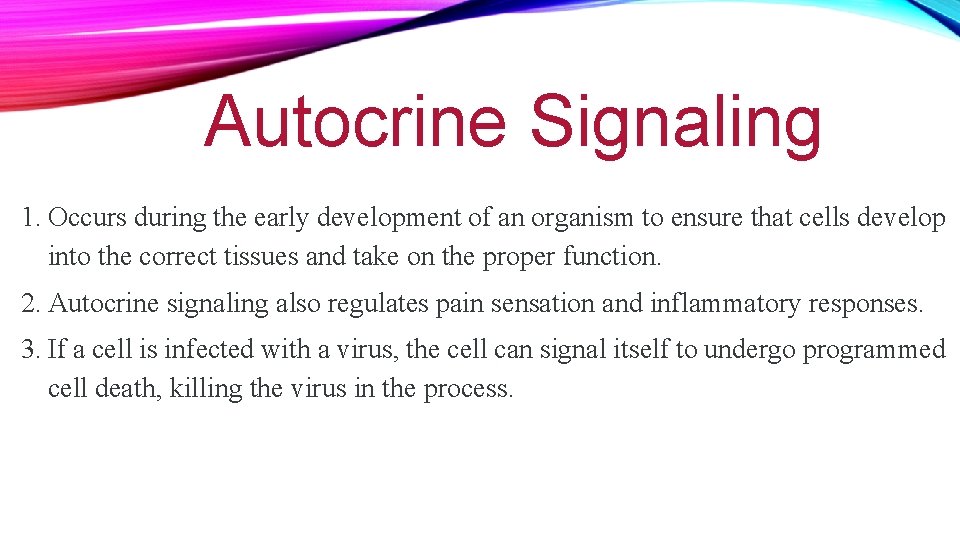 Autocrine Signaling

1. Occurs during the early development of an organism to ensure that cells develop into the correct tissues and take on the proper function.

2. Autocrine signaling also regulates pain sensation and inflammatory responses.

3. If a cell is infected with a virus, the cell can signal itself to undergo programmed cell death, killing the virus in the process.